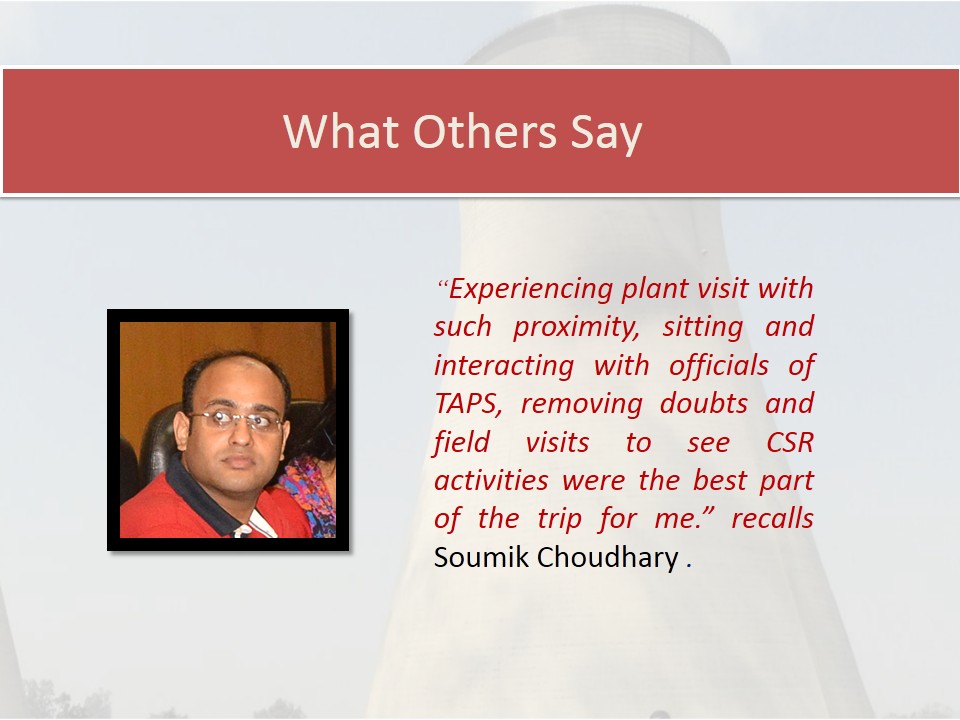 What Others Say

“Experiencing plant visit with such proximity, sitting and interacting with officials of TAPS, removing doubts and field visits to see CSR activities were the best part of the trip for me.” recalls Soumik Choudhary .